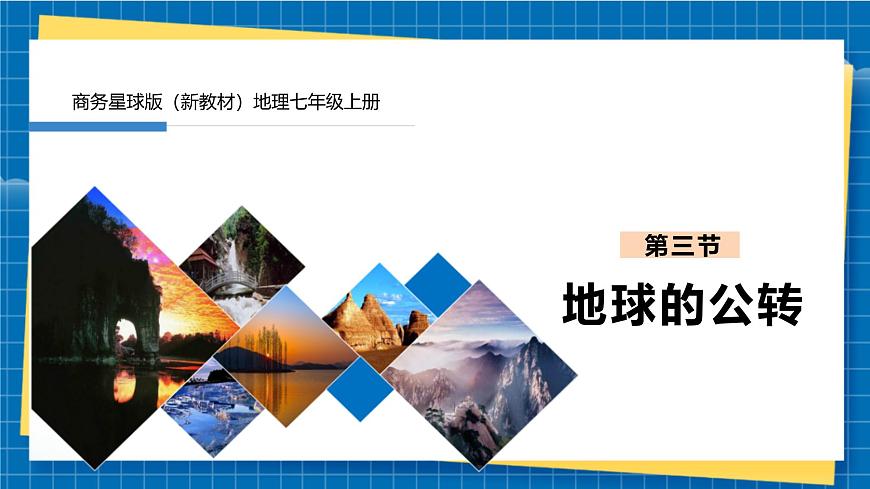 商务星球版（新教材）地理七年级上册

第三节

地球的公转